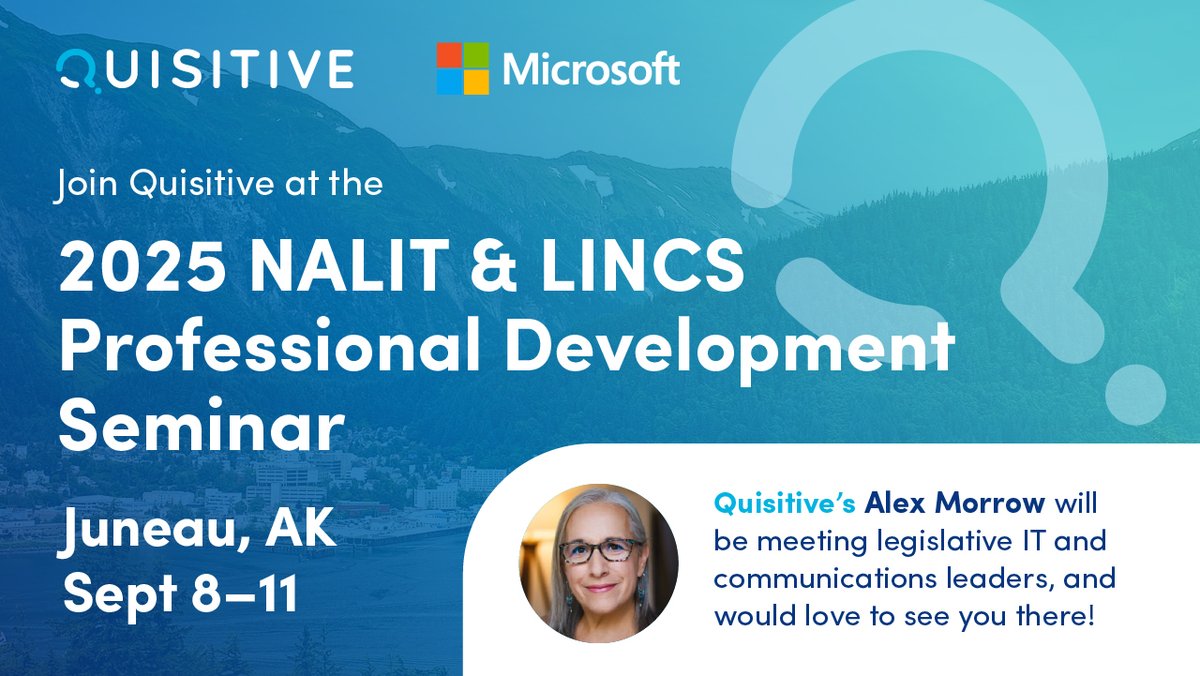 QUISITIVE

Microsoft

Join Quisitive at the

2025 NALIT & LINCS Professional Development Seminar

Juneau, AK
Sept 8–11

Quisitive's Alex Morrow will be meeting legislative IT and communications leaders, and would love to see you there!